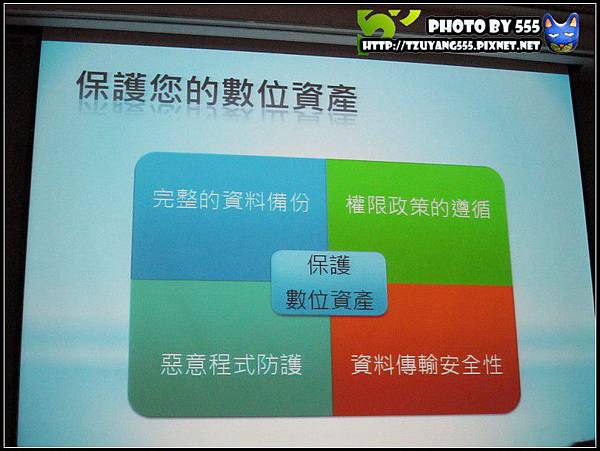 PHOTO BY 555
HTTP://TZUYANG555.PIXNET.NET

保護您的數位資產

完整的資料備份

權限政策的遵循

保護
數位資產

惡意程式防護

資料傳輸安全性